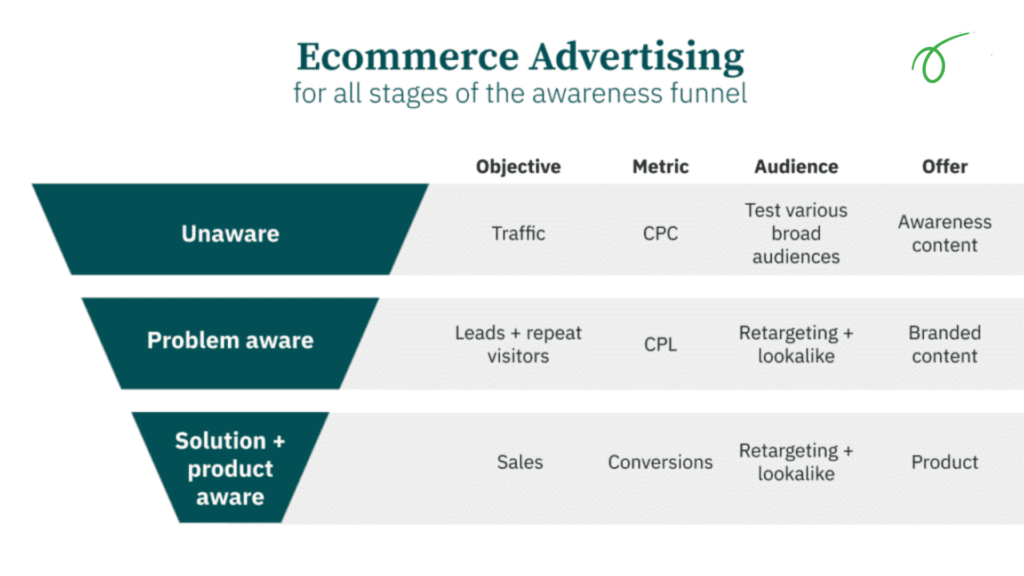 Ecommerce Advertising
for all stages of the awareness funnel

| | Objective | Metric | Audience | Offer |
|---|---|---|---|---|
| Unaware | Traffic | CPC | Test various broad audiences | Awareness content |
| Problem aware | Leads + repeat visitors | CPL | Retargeting + lookalike | Branded content |
| Solution + product aware | Sales | Conversions | Retargeting + lookalike | Product |